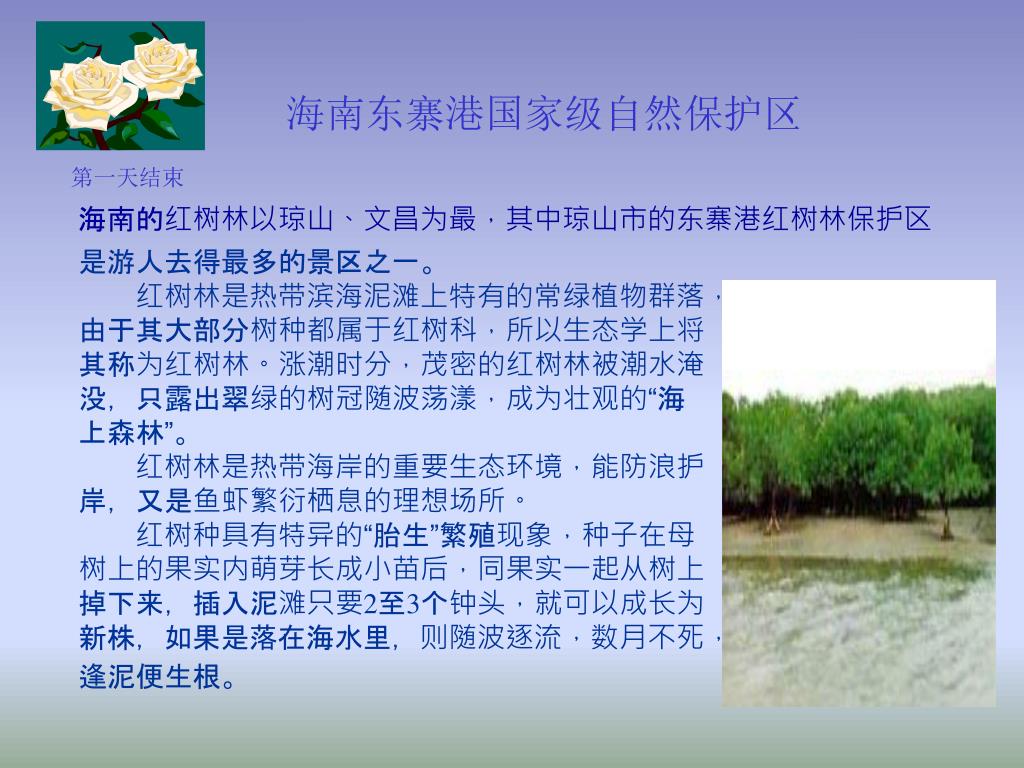 海南东寨港国家级自然保护区

第一天结束

海南的红树林以琼山、文昌为最，其中琼山市的东寨港红树林保护区是游人去得最多的景区之一。

红树林是热带滨海泥滩上特有的常绿植物群落，由于其大部分树种都属于红树科，所以生态学上将其称为红树林。涨潮时分，茂密的红树林被潮水淹没，只露出翠绿的树冠随波荡漾，成为壮观的“海上森林”。

红树林是热带海岸的重要生态环境，能防浪护岸，又是鱼虾繁衍栖息的理想场所。

红树种具有特异的“胎生”繁殖现象，种子在母树上的果实内萌芽长成小苗后，同果实一起从树上掉下来，插入泥滩只要2至3个钟头，就可以成长为新株，如果是落在海水里，则随波逐流，数月不死，逢泥便生根。